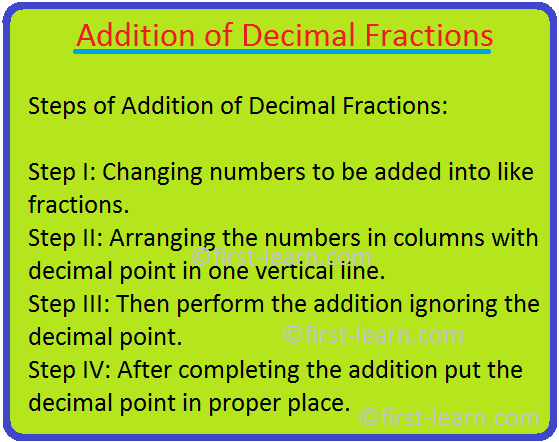 Addition of Decimal Fractions

Steps of Addition of Decimal Fractions:

Step I: Changing numbers to be added into like fractions.
Step II: Arranging the numbers in columns with decimal point in one vertical line.
©first-learn.com
Step III: Then perform the addition ignoring the decimal point.
©first-learn.com
Step IV: After completing the addition put the decimal point in proper place.
©first-learn.com